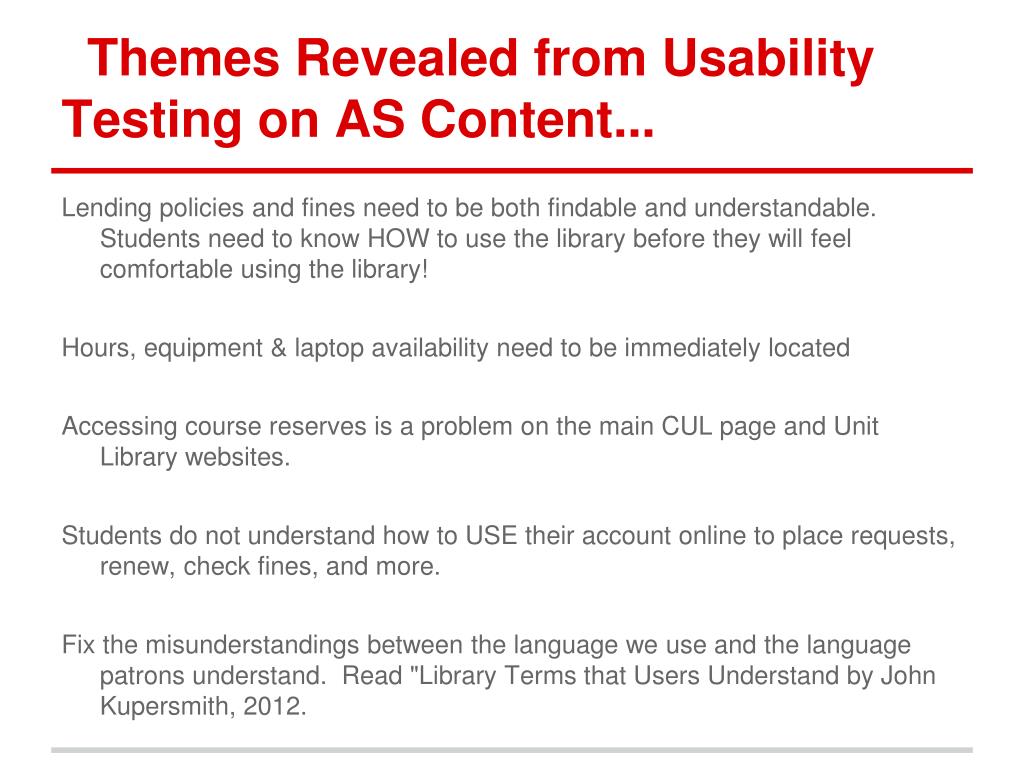 Themes Revealed from Usability Testing on AS Content...

Lending policies and fines need to be both findable and understandable. Students need to know HOW to use the library before they will feel comfortable using the library!

Hours, equipment & laptop availability need to be immediately located

Accessing course reserves is a problem on the main CUL page and Unit Library websites.

Students do not understand how to USE their account online to place requests, renew, check fines, and more.

Fix the misunderstandings between the language we use and the language patrons understand.  Read "Library Terms that Users Understand by John Kupersmith, 2012.